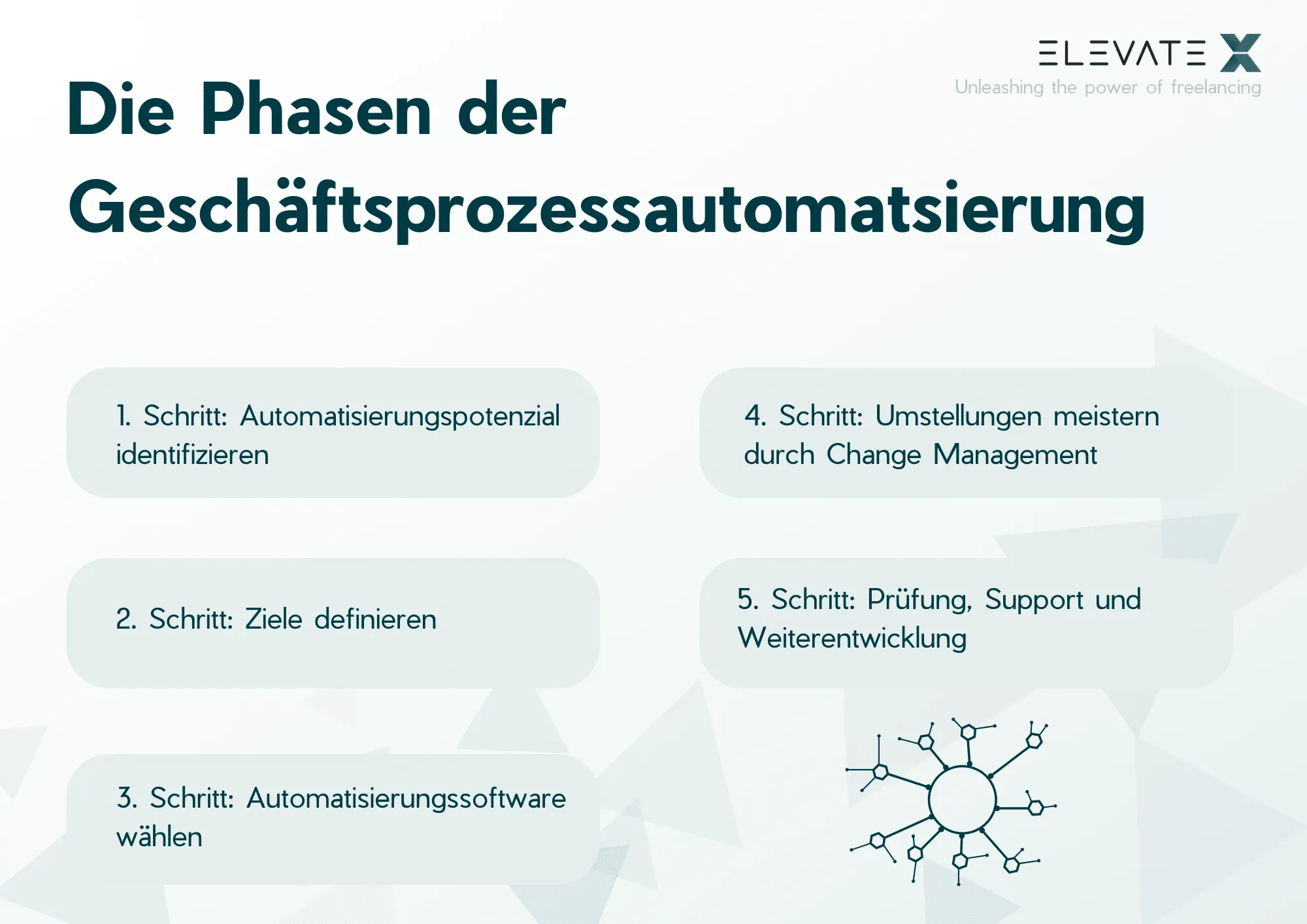 ELEVATE X
Unleashing the power of freelancing

Die Phasen der Geschäftsprozessautomatsierung

1. Schritt: Automatisierungspotenzial identifizieren

2. Schritt: Ziele definieren

3. Schritt: Automatisierungssoftware wählen

4. Schritt: Umstellungen meistern durch Change Management

5. Schritt: Prüfung, Support und Weiterentwicklung